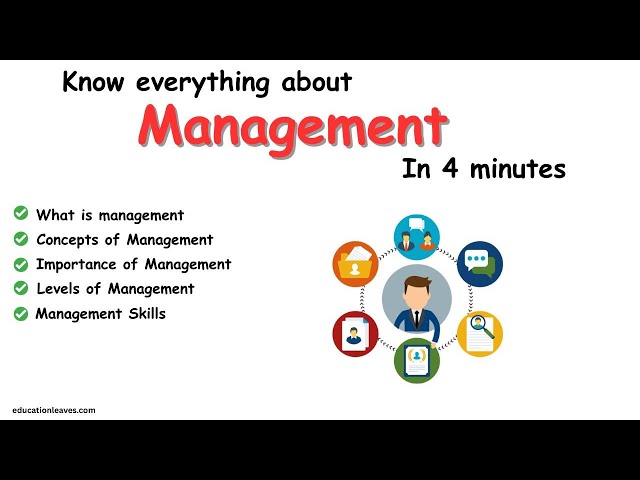 Know everything about

Management

In 4 minutes

What is management
Concepts of Management
Importance of Management
Levels of Management
Management Skills

educationleaves.com